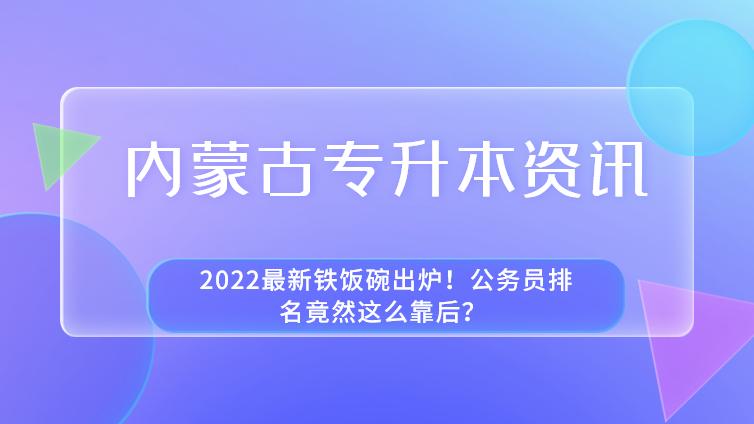 内蒙古专升本资讯

2022最新铁饭碗出炉！公务员排名竟然这么靠后？